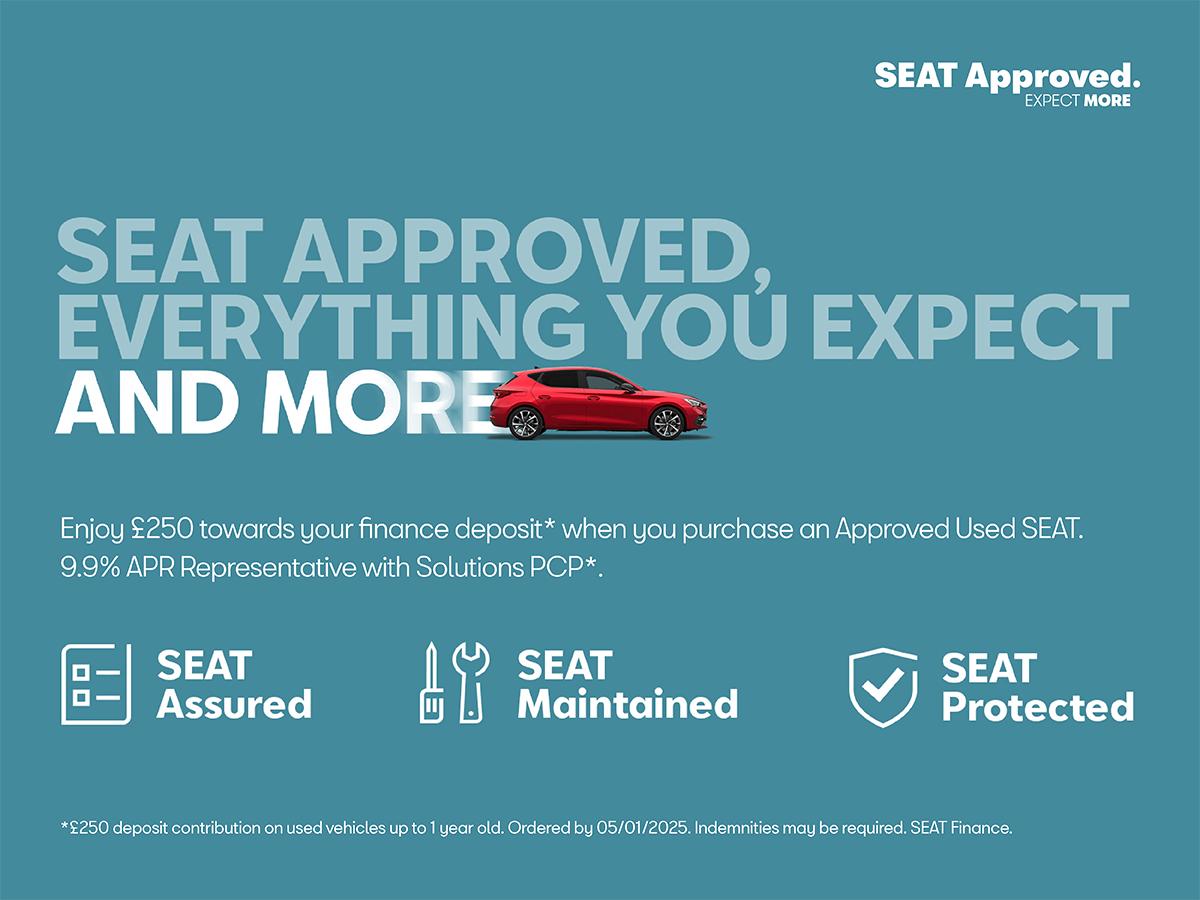 SEAT Approved.
EXPECT MORE

SEAT APPROVED, EVERYTHING YOU EXPECT AND MORE

Enjoy £250 towards your finance deposit* when you purchase an Approved Used SEAT. 9.9% APR Representative with Solutions PCP*.

SEAT Assured

SEAT Maintained

SEAT Protected

*£250 deposit contribution on used vehicles up to 1 year old. Ordered by 05/01/2025. Indemnities may be required. SEAT Finance.